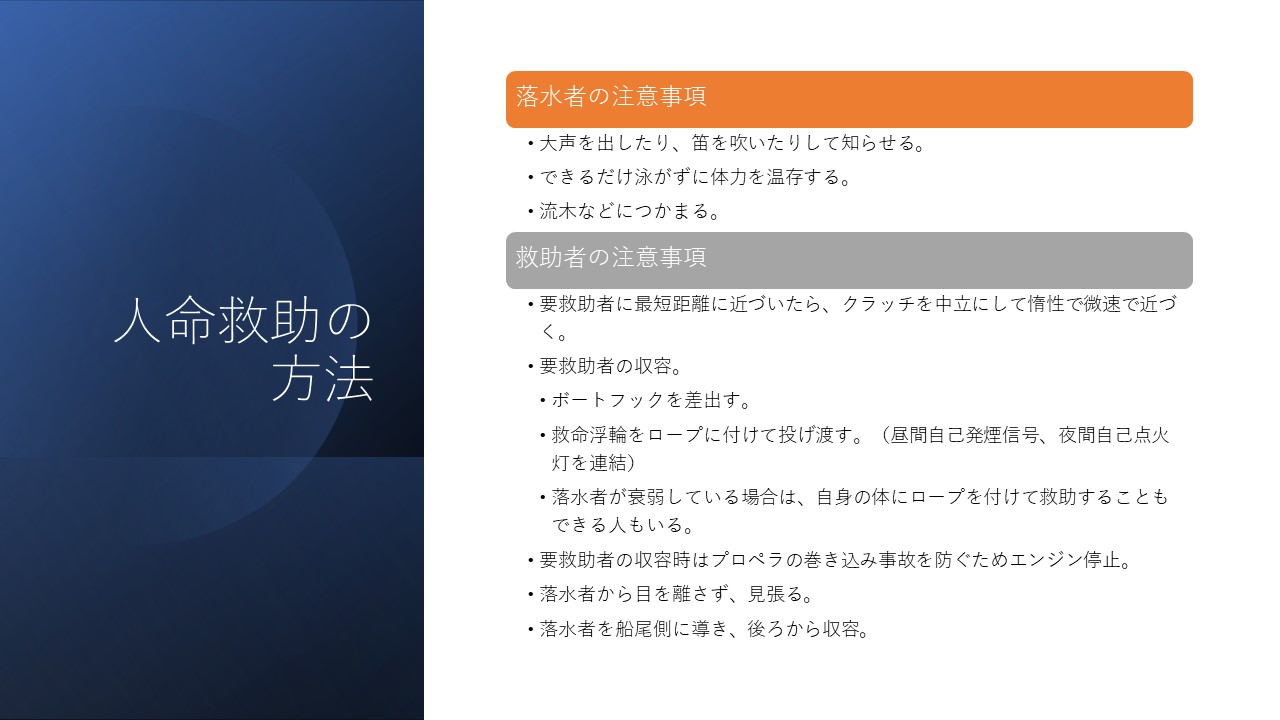 人命救助の方法

落水者の注意事項

• 大声を出したり、笛を吹いたりして知らせる。
• できるだけ泳がずに体力を温存する。
• 流木などにつかまる。

救助者の注意事項

• 要救助者に最短距離に近づいたら、クラッチを中立にして惰性で微速で近づく。
• 要救助者の収容。
  • ボートフックを差出す。
  • 救命浮輪をロープに付けて投げ渡す。（昼間自己発煙信号、夜間自己点火灯を連結）
  • 落水者が衰弱している場合は、自身の体にロープを付けて救助することもできる人もいる。
• 要救助者の収容時はプロペラの巻き込み事故を防ぐためエンジン停止。
• 落水者から目を離さず、見張る。
• 落水者を船尾側に導き、後ろから収容。